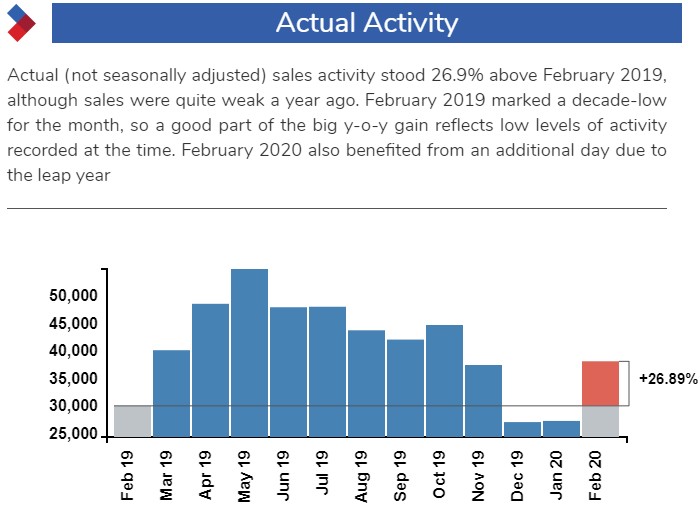 Actual Activity

Actual (not seasonally adjusted) sales activity stood 26.9% above February 2019, although sales were quite weak a year ago. February 2019 marked a decade-low for the month, so a good part of the big y-o-y gain reflects low levels of activity recorded at the time. February 2020 also benefited from an additional day due to the leap year

50,000
45,000
40,000
35,000
30,000
25,000

+26.89%

Feb 19
Mar 19
Apr 19
May 19
Jun 19
Jul 19
Aug 19
Sep 19
Oct 19
Nov 19
Dec 19
Jan 20
Feb 20